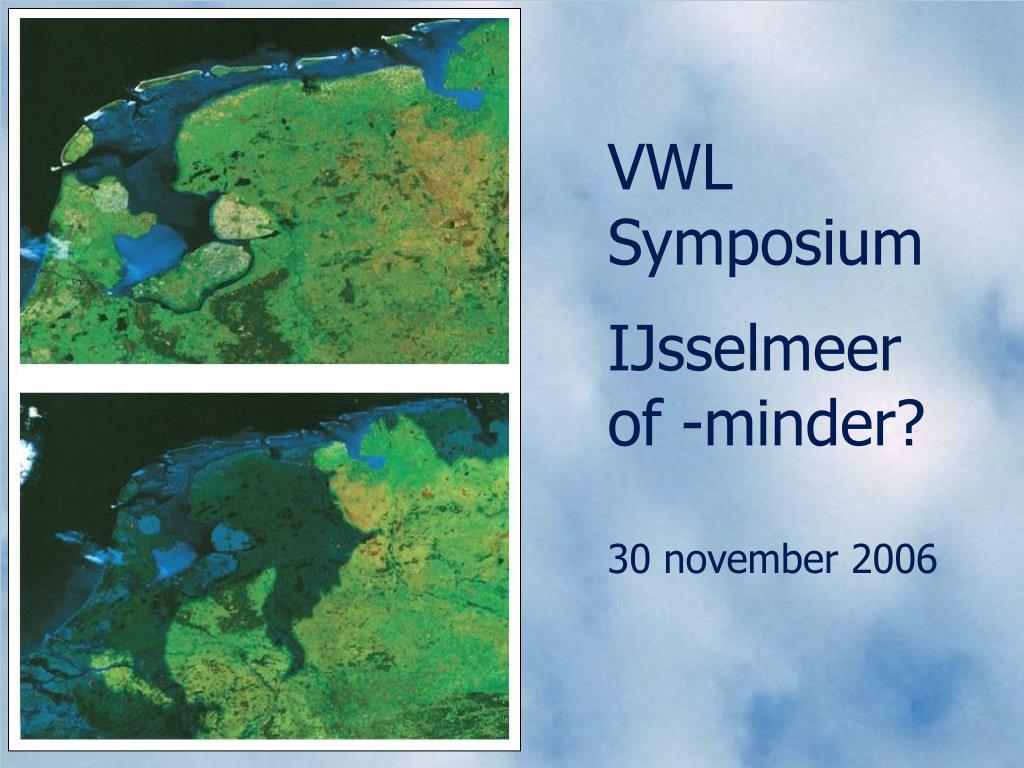 VWL Symposium

IJsselmeer of -minder?

30 november 2006